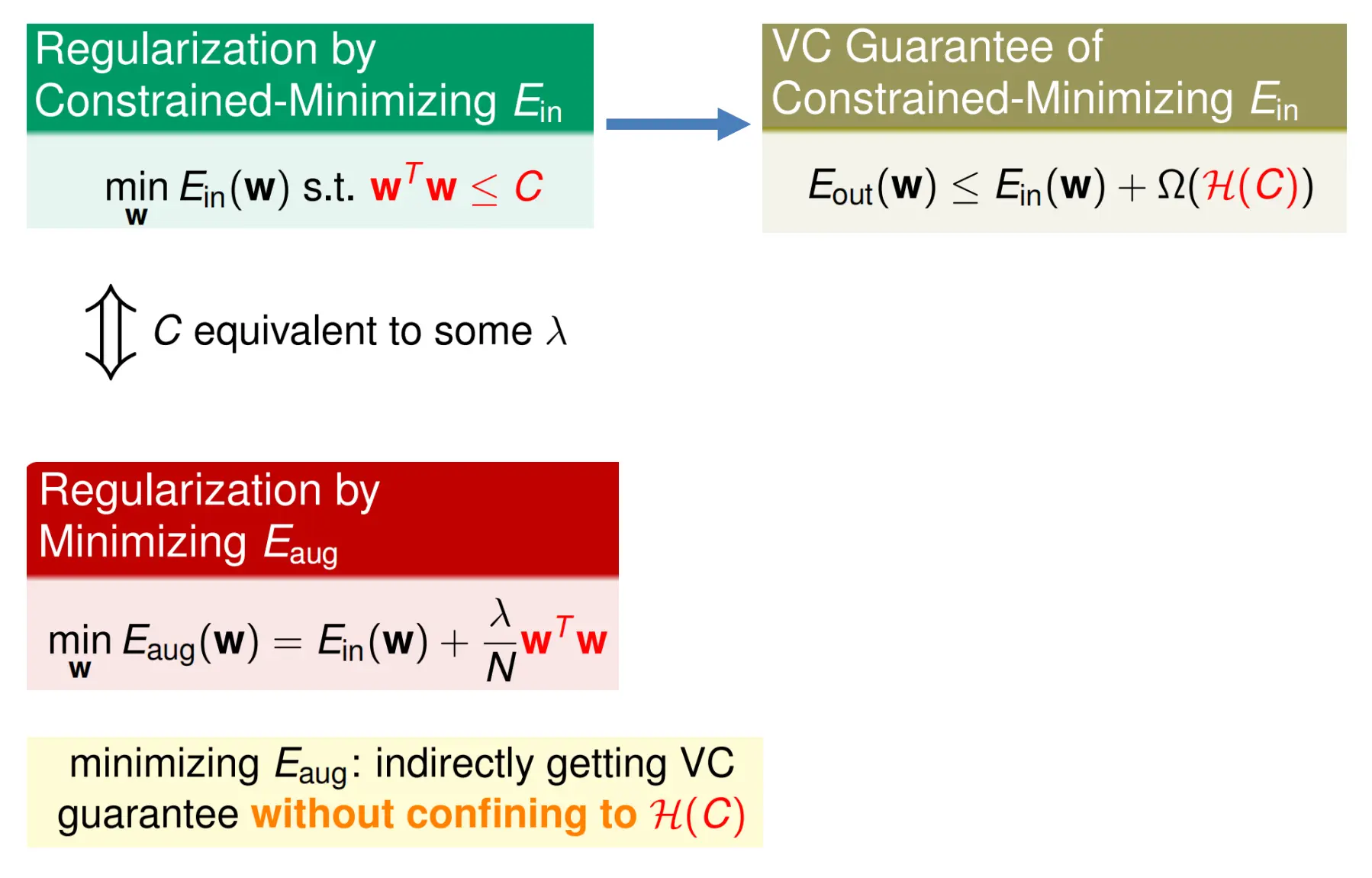 Regularization by Constrained-Minimizing $E_{\text{in}}$

$\min_{\mathbf{w}} E_{\text{in}}(\mathbf{w})$ s.t. $\mathbf{w}^T\mathbf{w} \leq C$

VC Guarantee of Constrained-Minimizing $E_{\text{in}}$

$E_{\text{out}}(\mathbf{w}) \leq E_{\text{in}}(\mathbf{w}) + \Omega(\mathcal{H}(C))$

$\Updownarrow$ $C$ equivalent to some $\lambda$

Regularization by Minimizing $E_{\text{aug}}$

$\min_{\mathbf{w}} E_{\text{aug}}(\mathbf{w}) = E_{\text{in}}(\mathbf{w}) + \frac{\lambda}{N}\mathbf{w}^T\mathbf{w}$

minimizing $E_{\text{aug}}$: indirectly getting VC guarantee without confining to $\mathcal{H}(C)$